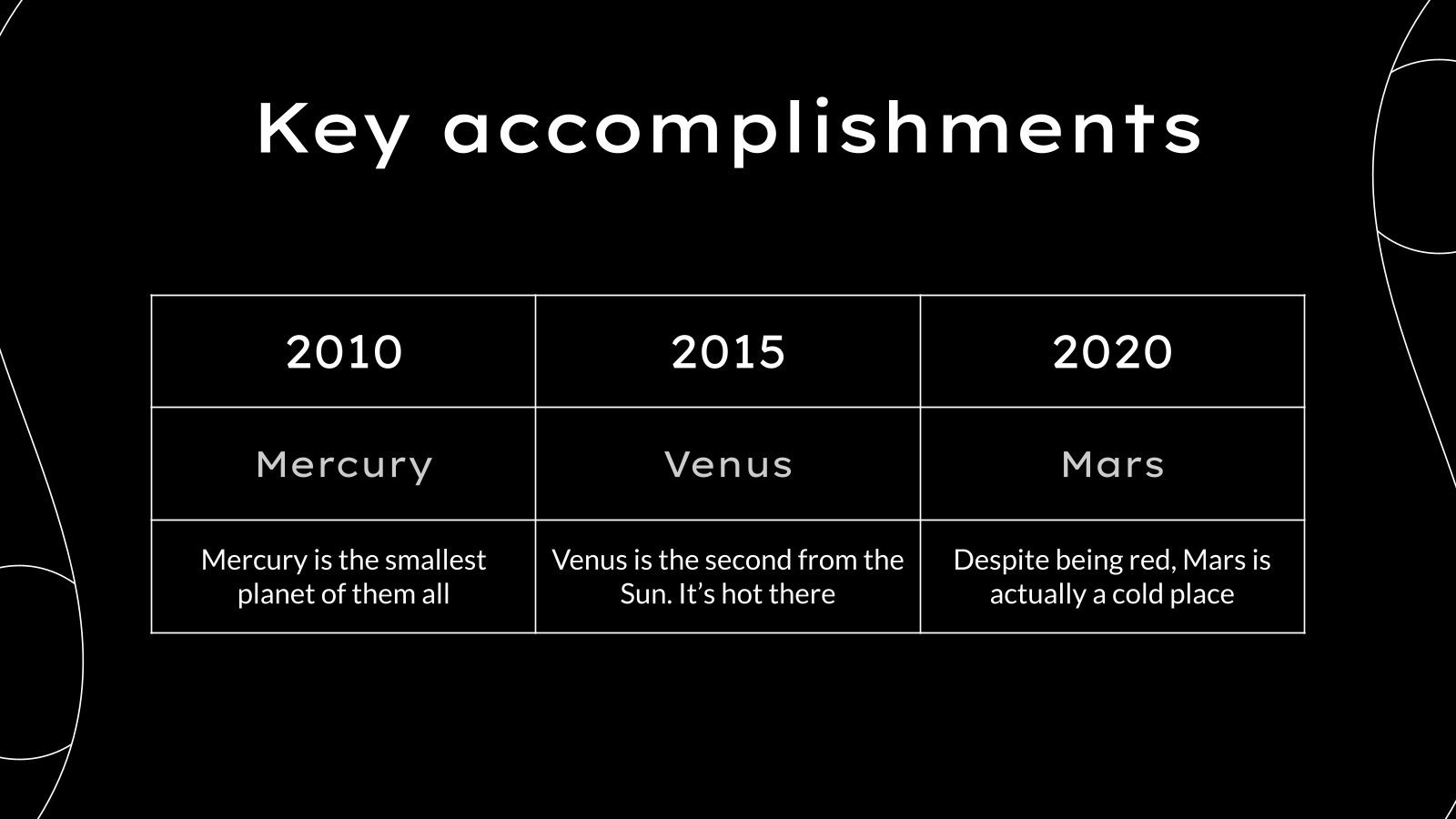 Key accomplishments

| 2010 | 2015 | 2020 |
|---|---|---|
| Mercury | Venus | Mars |
| Mercury is the smallest planet of them all | Venus is the second from the Sun. It’s hot there | Despite being red, Mars is actually a cold place |